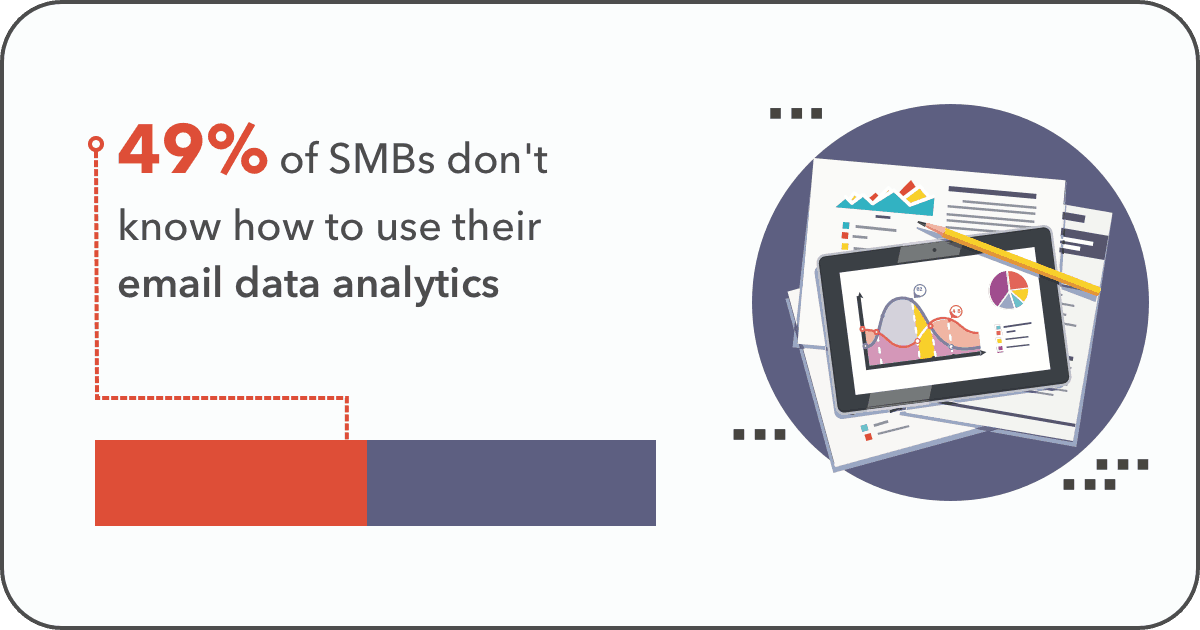 49% of SMBs don't know how to use their email data analytics